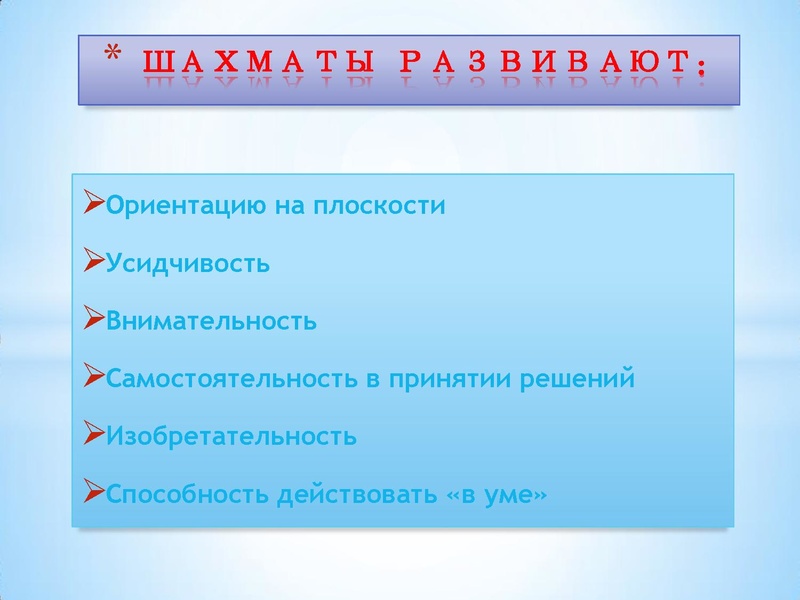 * ШАХМАТЫ РАЗВИВАЮТ:

➢Ориентацию на плоскости

➢Усидчивость

➢Внимательность

➢Самостоятельность в принятии решений

➢Изобретательность

➢Способность действовать «в уме»